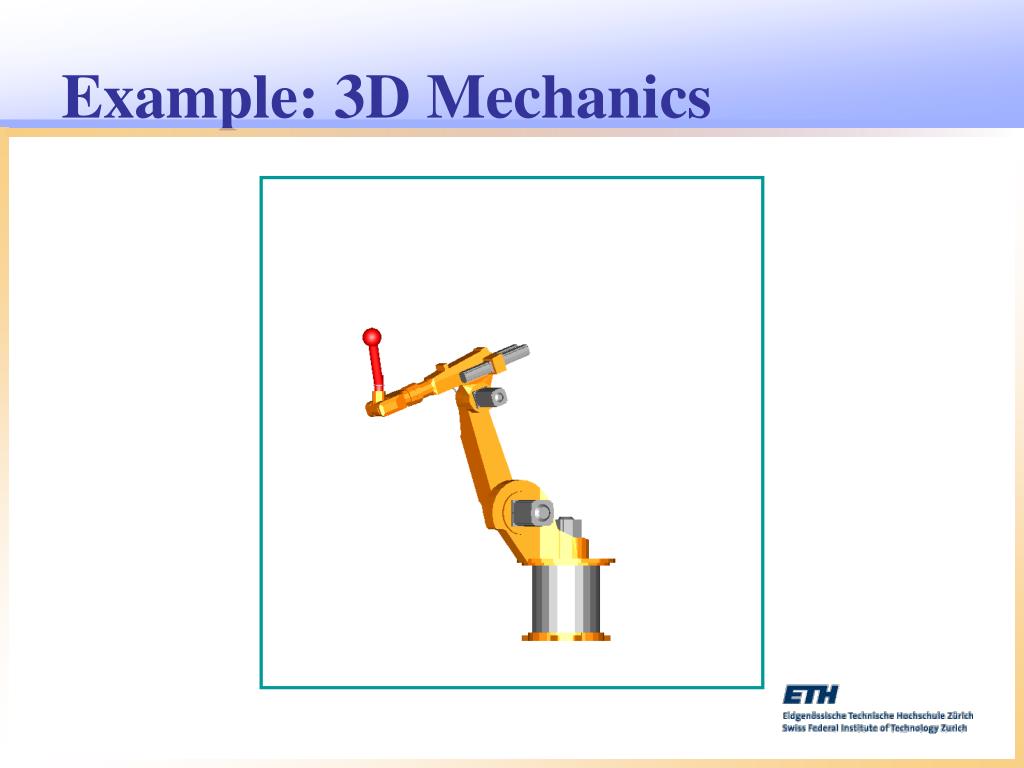 Example: 3D Mechanics

ETH
Eidgenössische Technische Hochschule Zürich
Swiss Federal Institute of Technology Zurich